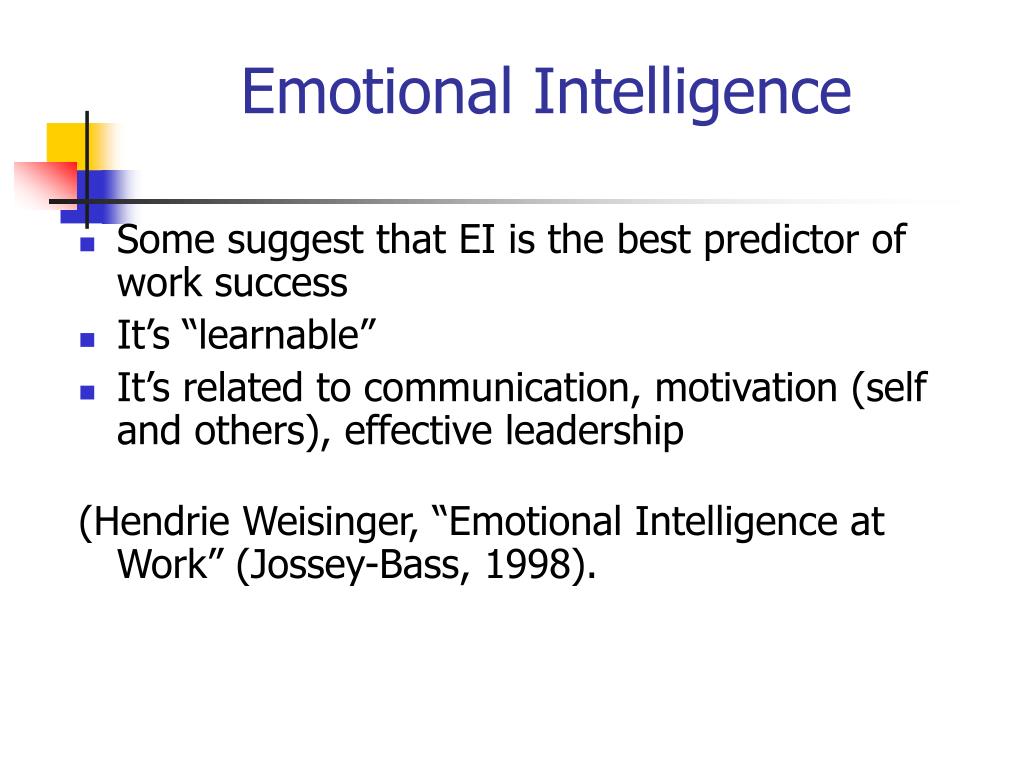 Emotional Intelligence

- Some suggest that EI is the best predictor of work success
- It’s “learnable”
- It’s related to communication, motivation (self and others), effective leadership

(Hendrie Weisinger, “Emotional Intelligence at Work” (Jossey-Bass, 1998).